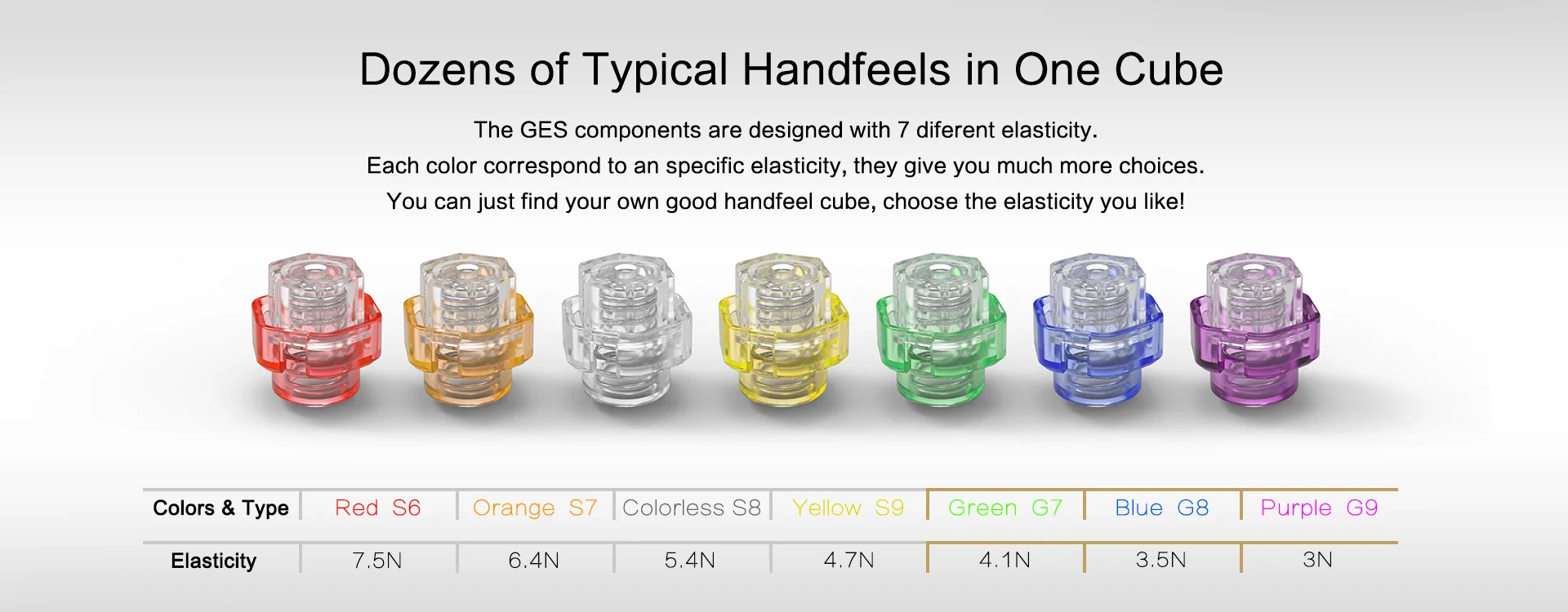 Dozens of Typical Handfeels in One Cube

The GES components are designed with 7 diferent elasticity.
Each color correspond to an specific elasticity, they give you much more choices.
You can just find your own good handfeel cube, choose the elasticity you like!

| Colors & Type | Red S6 | Orange S7 | Colorless S8 | Yellow S9 | Green G7 | Blue G8 | Purple G9 |
|---|---|---|---|---|---|---|---|
| Elasticity | 7.5N | 6.4N | 5.4N | 4.7N | 4.1N | 3.5N | 3N |